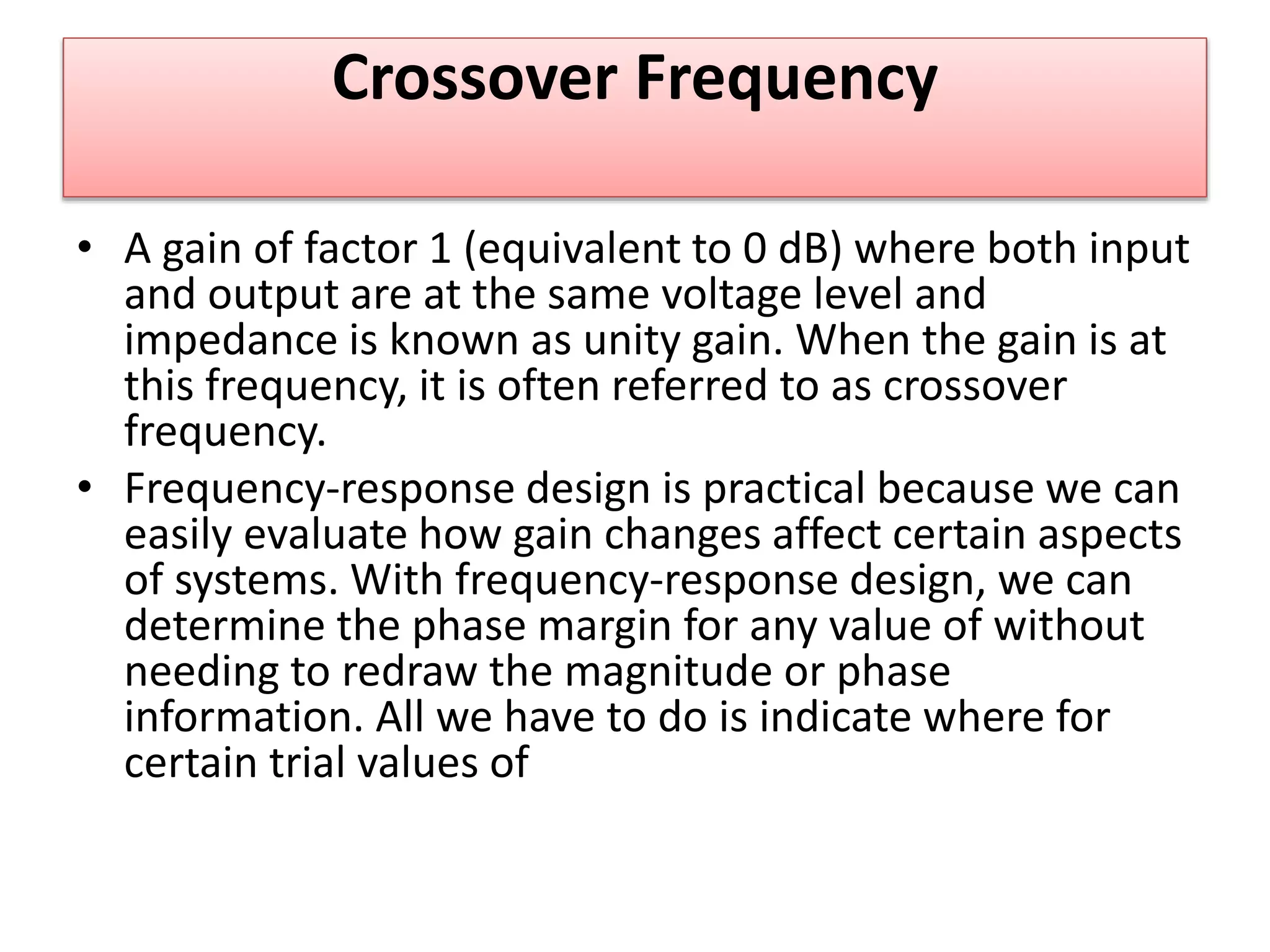 Crossover Frequency

• A gain of factor 1 (equivalent to 0 dB) where both input and output are at the same voltage level and impedance is known as unity gain. When the gain is at this frequency, it is often referred to as crossover frequency.

• Frequency-response design is practical because we can easily evaluate how gain changes affect certain aspects of systems. With frequency-response design, we can determine the phase margin for any value of without needing to redraw the magnitude or phase information. All we have to do is indicate where for certain trial values of